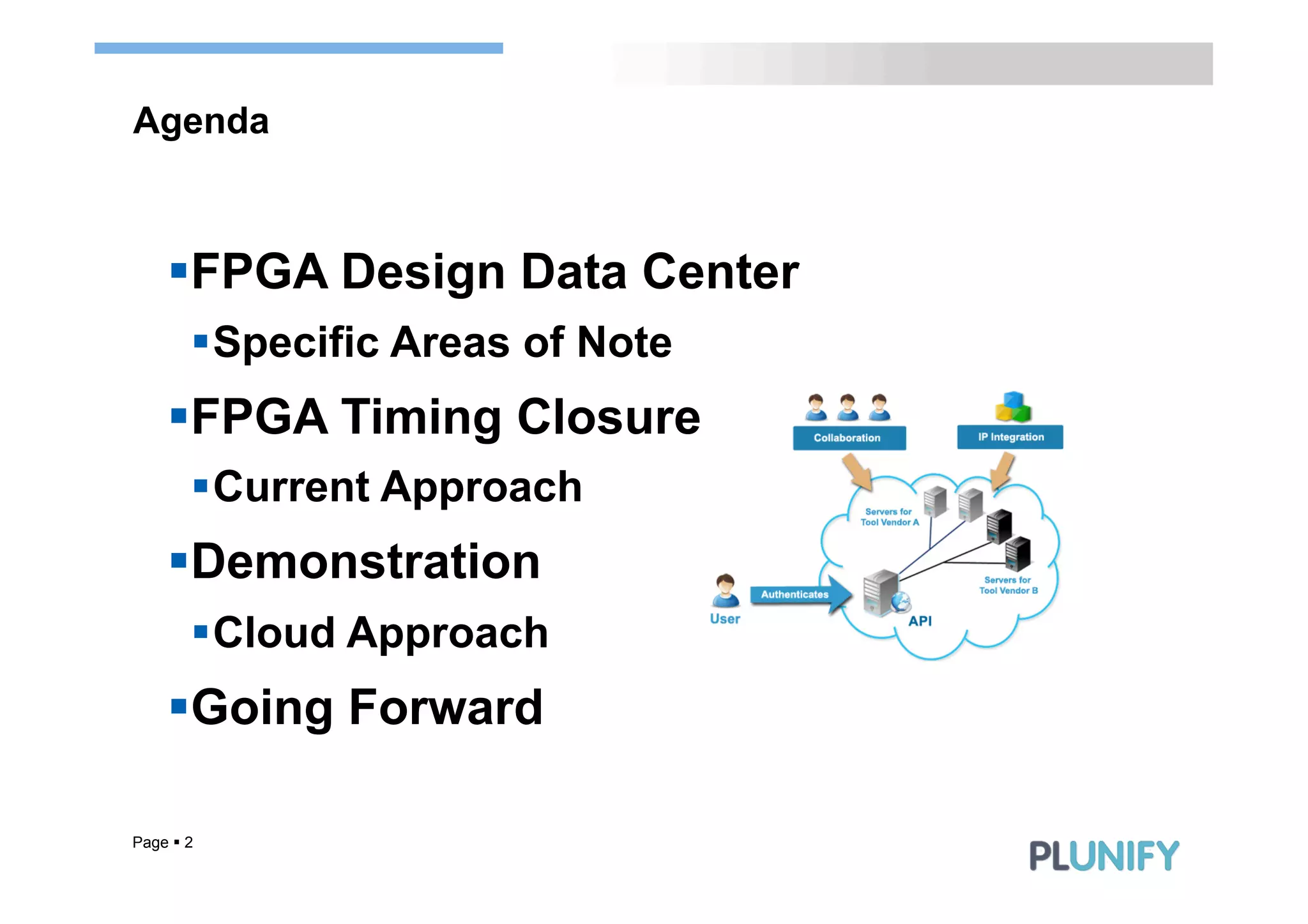 Agenda

▪ FPGA Design Data Center

▪ Specific Areas of Note

▪ FPGA Timing Closure

▪ Current Approach

▪ Demonstration

▪ Cloud Approach

▪ Going Forward

Collaboration

IP Integration

Servers for Tool Vendor A

Servers for Tool Vendor B

Authenticates

User

API

Page ▪ 2

PLUNIFY